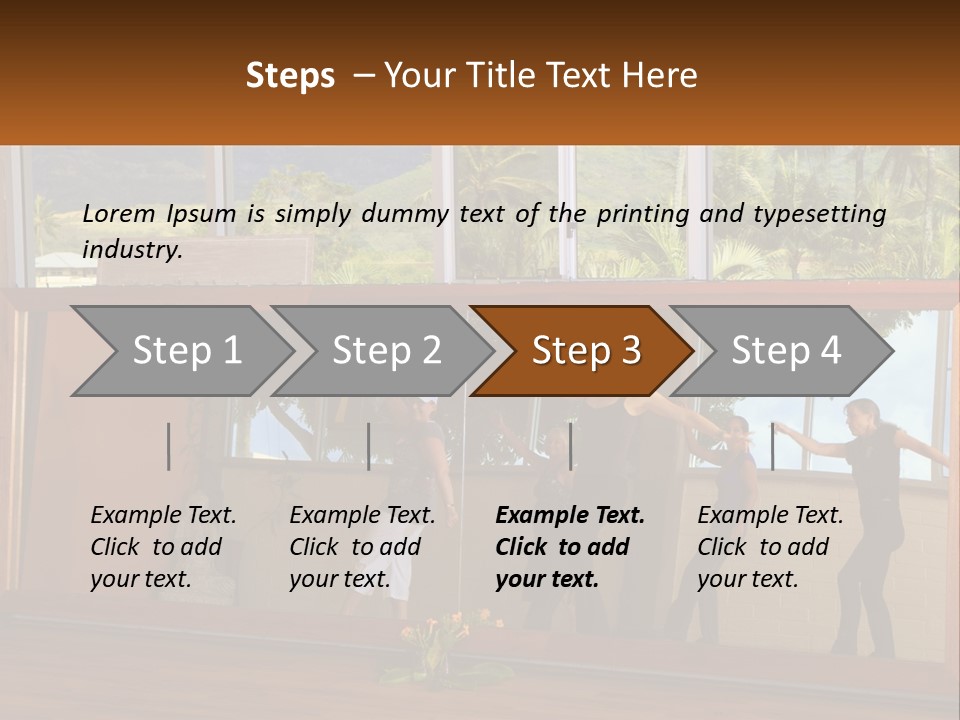 Steps – Your Title Text Here

Lorem Ipsum is simply dummy text of the printing and typesetting industry.

Step 1

Step 2

Step 3

Step 4

Example Text. Click to add your text.

Example Text. Click to add your text.

Example Text. Click to add your text.

Example Text. Click to add your text.